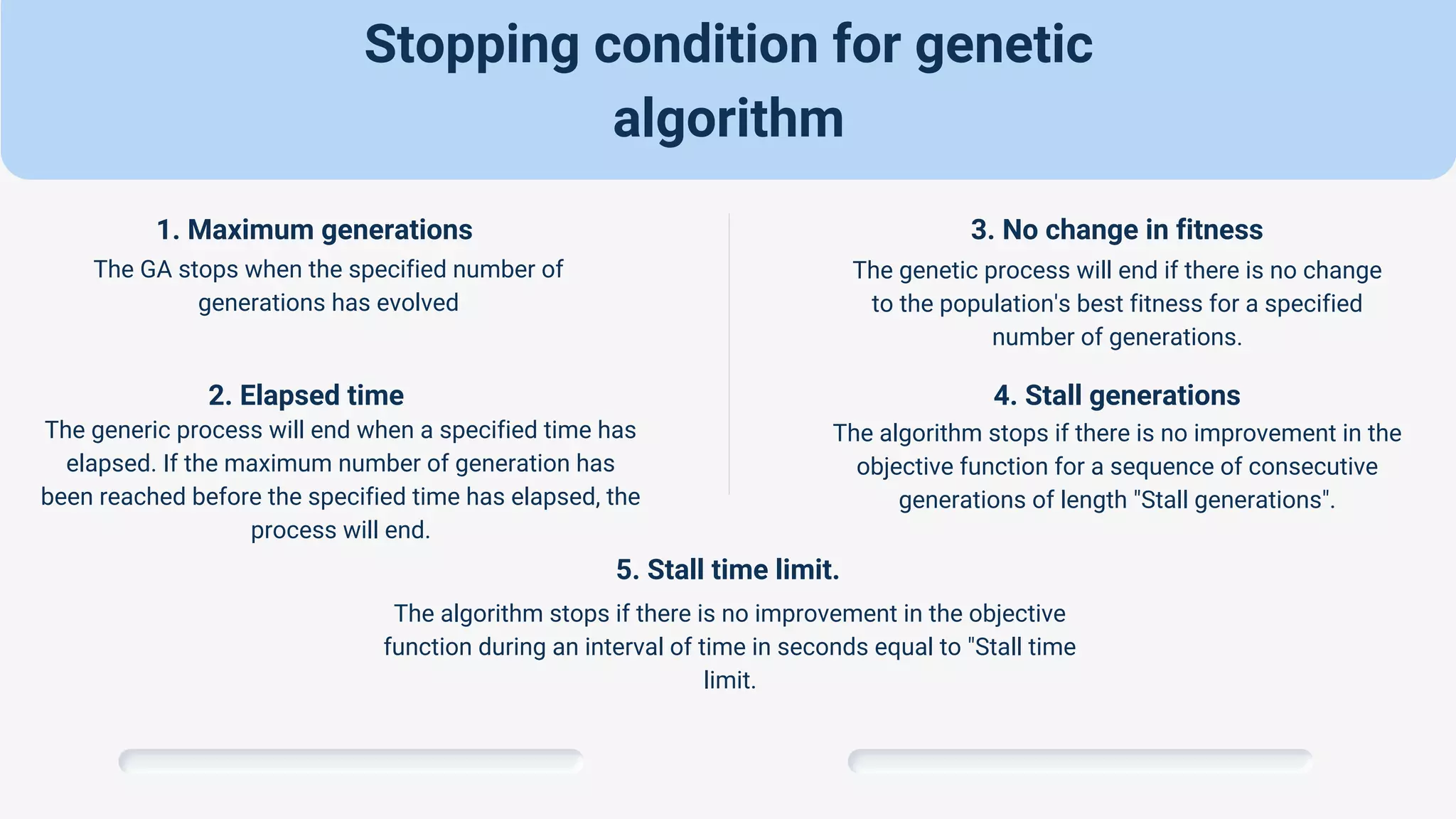 Stopping condition for genetic algorithm

1. Maximum generations
The GA stops when the specified number of generations has evolved

2. Elapsed time
The generic process will end when a specified time has elapsed. If the maximum number of generation has been reached before the specified time has elapsed, the process will end.

3. No change in fitness
The genetic process will end if there is no change to the population's best fitness for a specified number of generations.

4. Stall generations
The algorithm stops if there is no improvement in the objective function for a sequence of consecutive generations of length "Stall generations".

5. Stall time limit.
The algorithm stops if there is no improvement in the objective function during an interval of time in seconds equal to "Stall time limit.